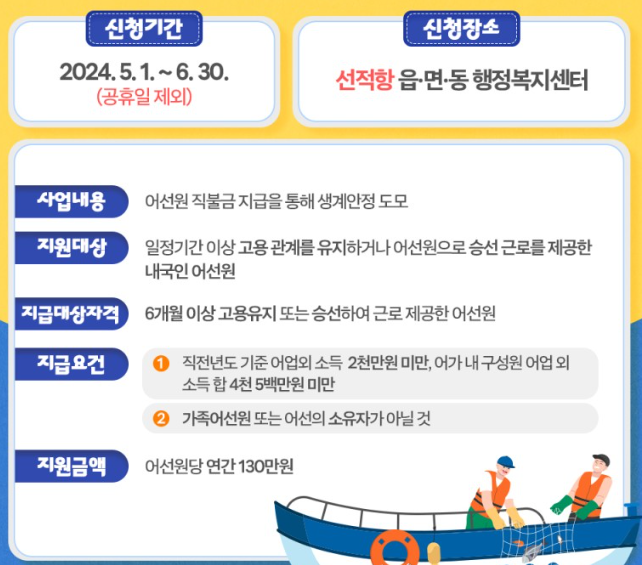 신청기간

2024. 5. 1. ~ 6. 30.
(공휴일 제외)

신청장소

선적항 읍·면·동 행정복지센터

사업내용

어선원 직불금 지급을 통해 생계안정 도모

지원대상

일정기간 이상 고용 관계를 유지하거나 어선원으로 승선 근로를 제공한 내국인 어선원

지급대상자격

6개월 이상 고용유지 또는 승선하여 근로 제공한 어선원

지급요건

1 직전년도 기준 어업외 소득 2천만원 미만, 어가 내 구성원 어업 외 소득 합 4천 5백만원 미만

2 가족어선원 또는 어선의 소유자가 아닐 것

지원금액

어선원당 연간 130만원